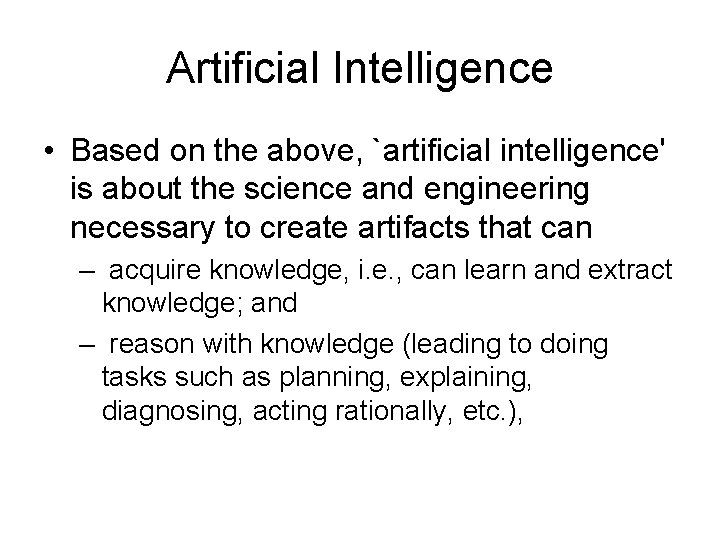 Artificial Intelligence

• Based on the above, `artificial intelligence' is about the science and engineering necessary to create artifacts that can

– acquire knowledge, i.e., can learn and extract knowledge; and

– reason with knowledge (leading to doing tasks such as planning, explaining, diagnosing, acting rationally, etc.),